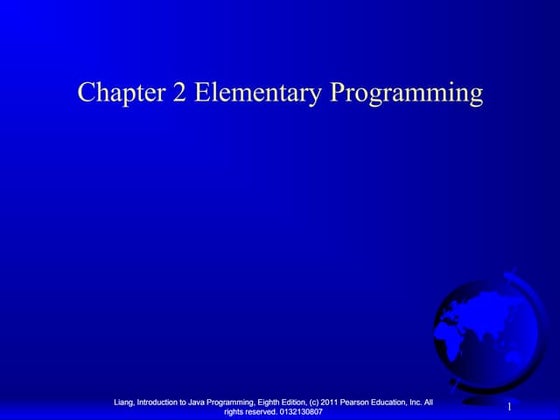 Chapter 2 Elementary Programming

Liang, Introduction to Java Programming, Eighth Edition, (c) 2011 Pearson Education, Inc. All rights reserved. 0132130807

1